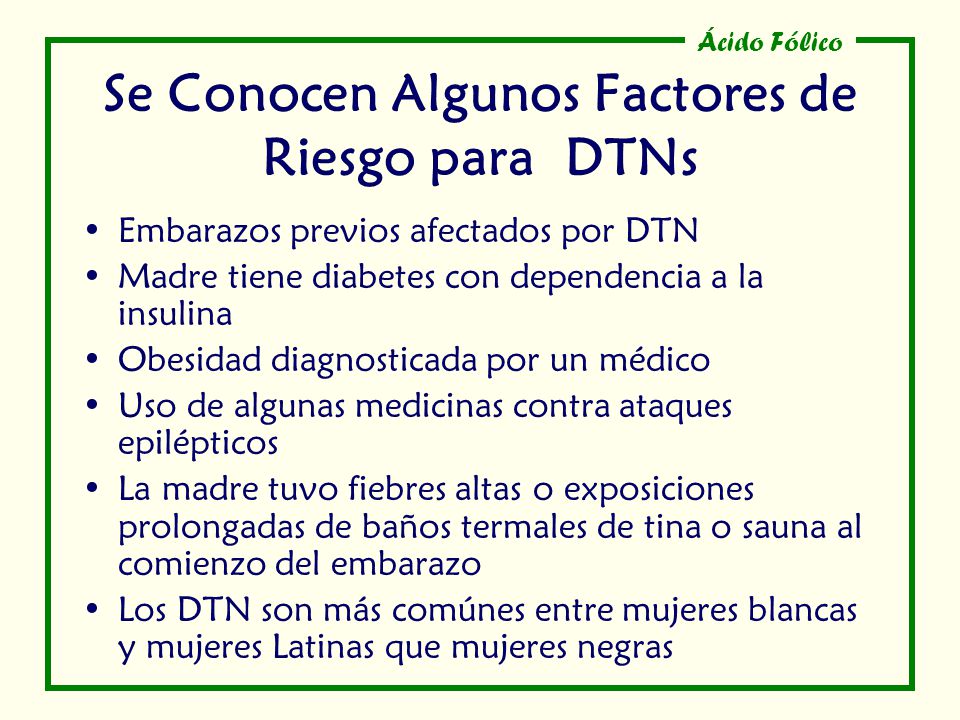 Ácido Fólico

Se Conocen Algunos Factores de Riesgo para DTNs

• Embarazos previos afectados por DTN
• Madre tiene diabetes con dependencia a la insulina
• Obesidad diagnosticada por un médico
• Uso de algunas medicinas contra ataques epilépticos
• La madre tuvo fiebres altas o exposiciones prolongadas de baños termales de tina o sauna al comienzo del embarazo
• Los DTN son más comúnes entre mujeres blancas y mujeres Latinas que mujeres negras